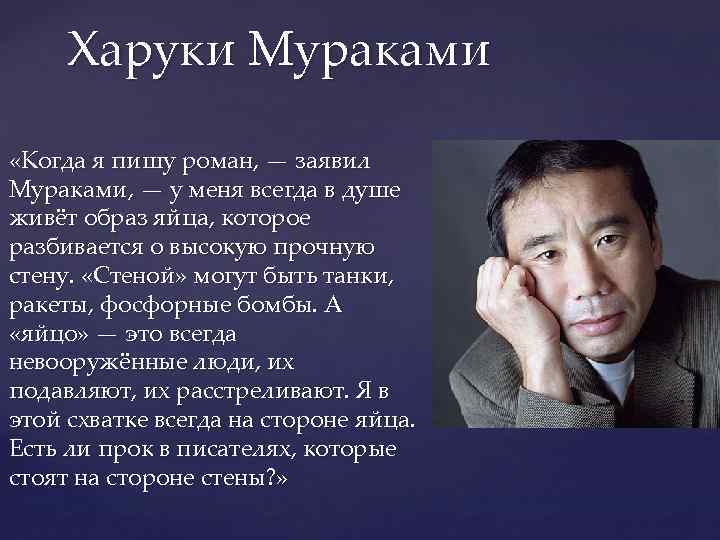 Харуки Мураками

«Когда я пишу роман, — заявил Мураками, — у меня всегда в душе живёт образ яйца, которое разбивается о высокую прочную стену. «Стеной» могут быть танки, ракеты, фосфорные бомбы. А «яйцо» — это всегда невооружённые люди, их подавляют, их расстреливают. Я в этой схватке всегда на стороне яйца. Есть ли прок в писателях, которые стоят на стороне стены?»